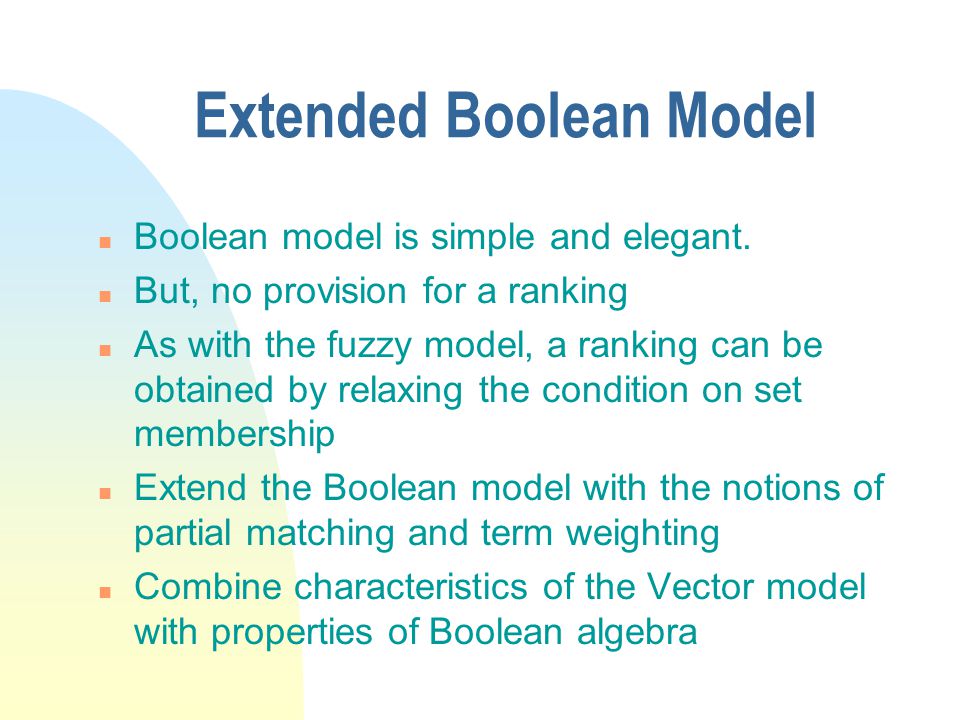 Extended Boolean Model

- Boolean model is simple and elegant.
- But, no provision for a ranking
- As with the fuzzy model, a ranking can be obtained by relaxing the condition on set membership
- Extend the Boolean model with the notions of partial matching and term weighting
- Combine characteristics of the Vector model with properties of Boolean algebra